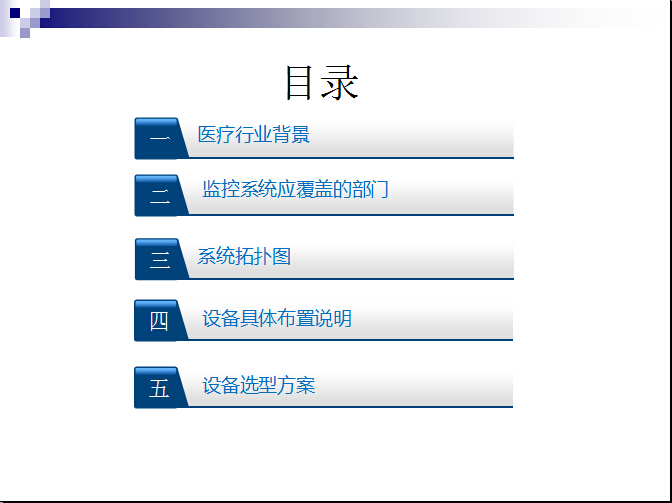 目录

一 医疗行业背景

二 监控系统应覆盖的部门

三 系统拓扑图

四 设备具体布置说明

五 设备选型方案